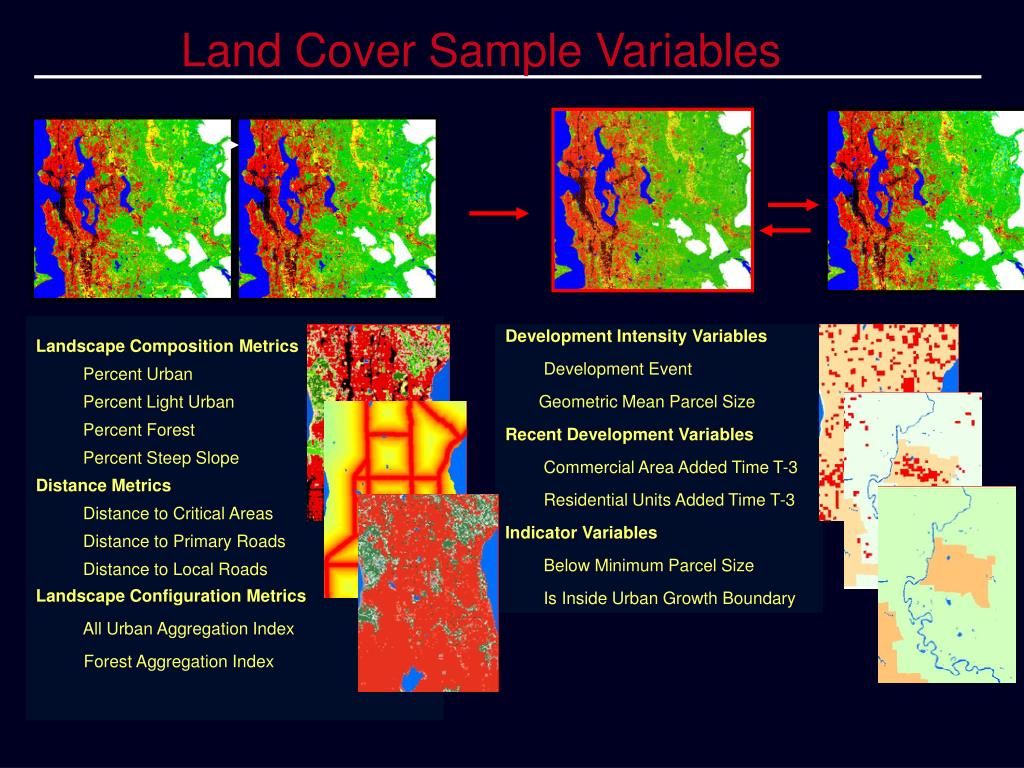 Land Cover Sample Variables

Landscape Composition Metrics

Percent Urban

Percent Light Urban

Percent Forest

Percent Steep Slope

Distance Metrics

Distance to Critical Areas

Distance to Primary Roads

Distance to Local Roads

Landscape Configuration Metrics

All Urban Aggregation Index

Forest Aggregation Index

Development Intensity Variables

Development Event

Geometric Mean Parcel Size

Recent Development Variables

Commercial Area Added Time T-3

Residential Units Added Time T-3

Indicator Variables

Below Minimum Parcel Size

Is Inside Urban Growth Boundary